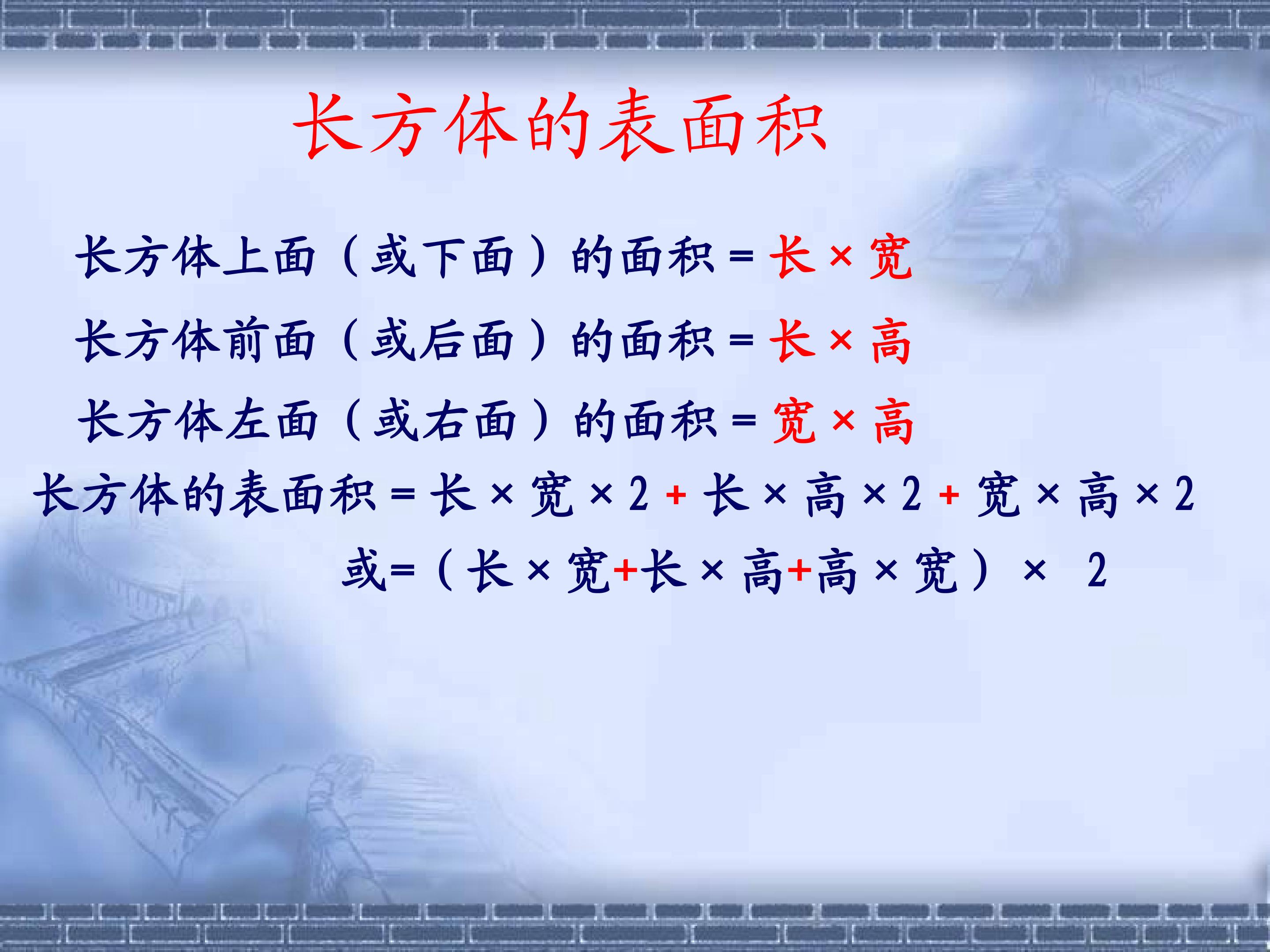 长方体的表面积

长方体上面（或下面）的面积=长×宽

长方体前面（或后面）的面积=长×高

长方体左面（或右面）的面积=宽×高

长方体的表面积=长×宽×2+长×高×2+宽×高×2

或=（长×宽+长×高+高×宽）×2